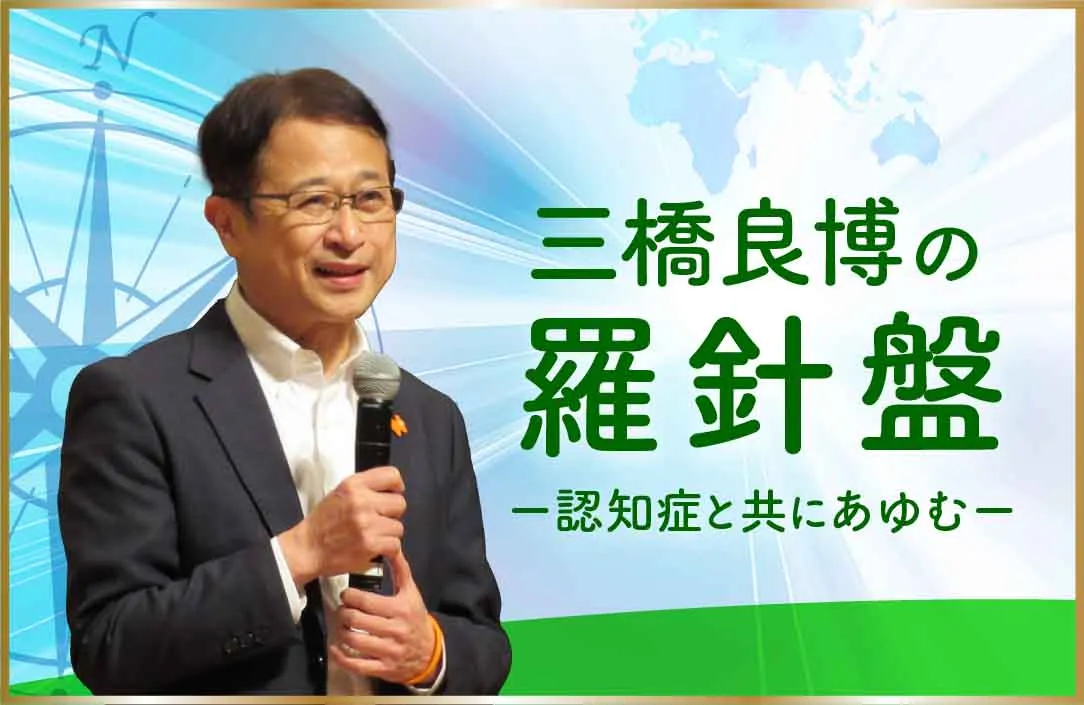 N

三橋良博の
羅針盤
ー認知症と共にあゆむー